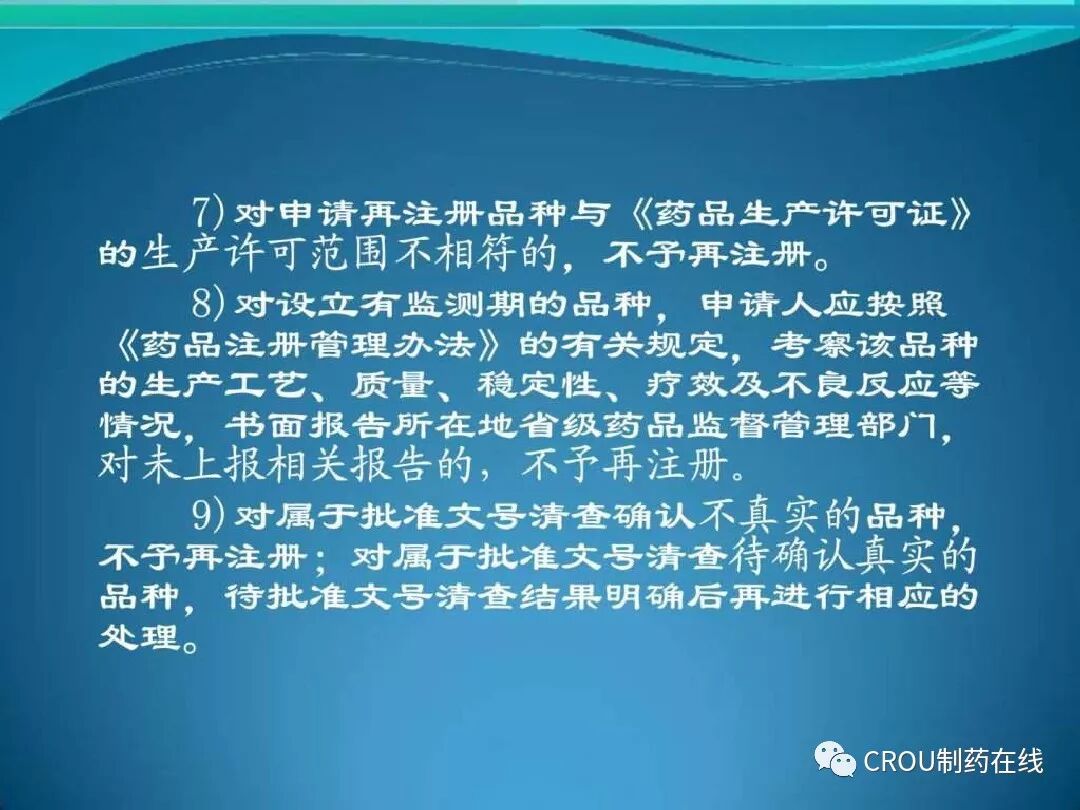 7) 对申请再注册品种与《药品生产许可证》的生产许可范围不相符的，不予再注册。

8) 对设立有监测期的品种，申请人应按照《药品注册管理办法》的有关规定，考察该品种的生产工艺、质量、稳定性、疗效及不良反应等情况，书面报告所在地省级药品监督管理部门，对未上报相关报告的，不予再注册。

9) 对属于批准文号清查确认不真实的品种，不予再注册；对属于批准文号清查待确认真实的品种，待批准文号清查结果明确后再进行相应的处理。

CROU制药在线